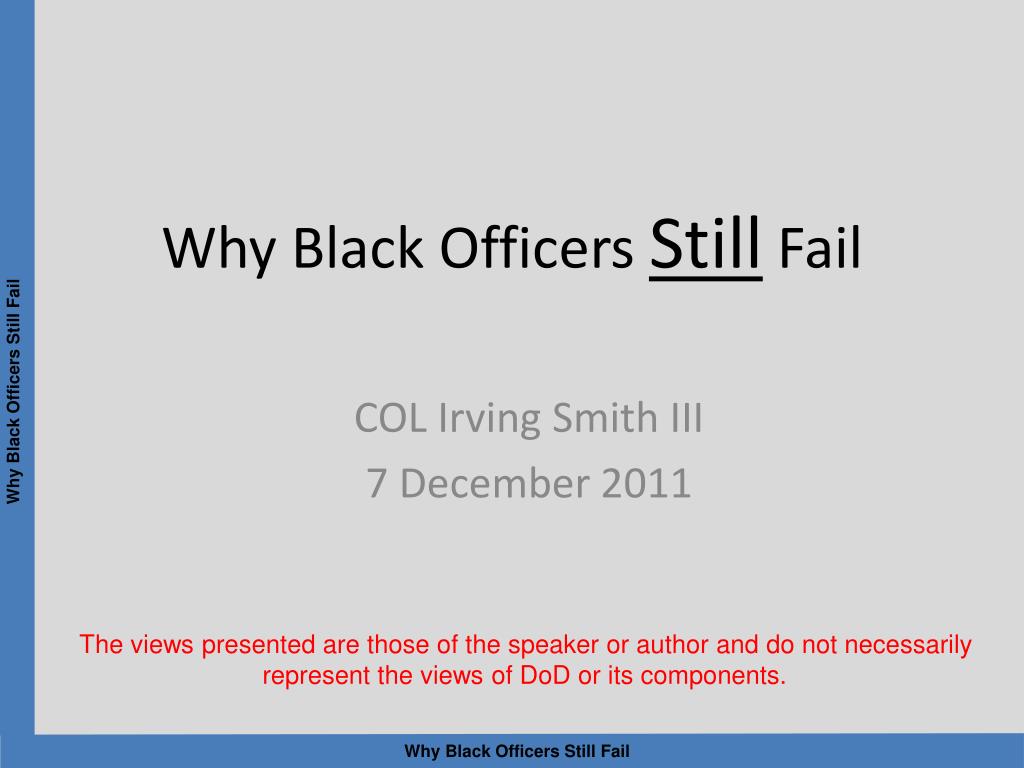 Why Black Officers Still Fail

Why Black Officers Still Fail

COL Irving Smith III
7 December 2011

The views presented are those of the speaker or author and do not necessarily represent the views of DoD or its components.

Why Black Officers Still Fail